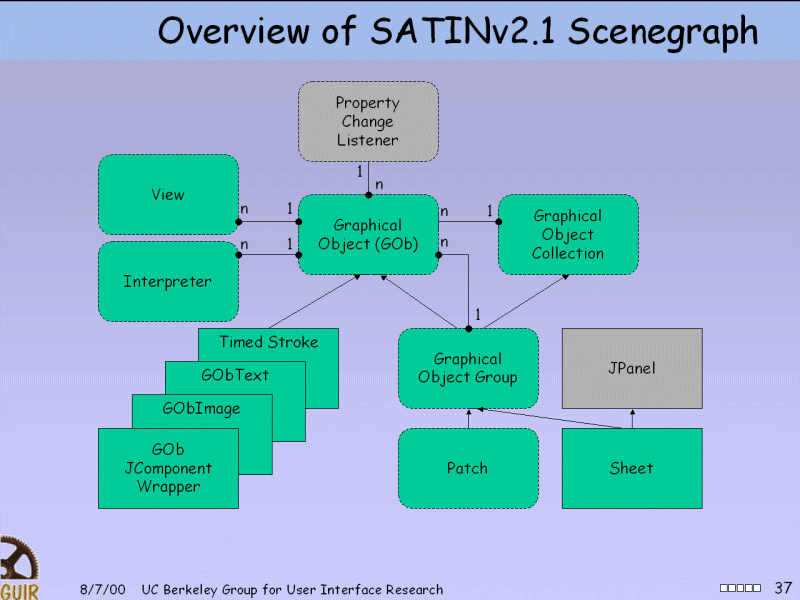 Overview of SATINv2.1 Scenegraph

Property Change Listener

1

n

View

n 1

Graphical Object (GOb)

n 1

Graphical Object Collection

Interpreter

n 1

n

1

Timed Stroke

GObText

GObImage

GOb JComponent Wrapper

Graphical Object Group

JPanel

Patch

Sheet

GUIR

8/7/00 UC Berkeley Group for User Interface Research

37